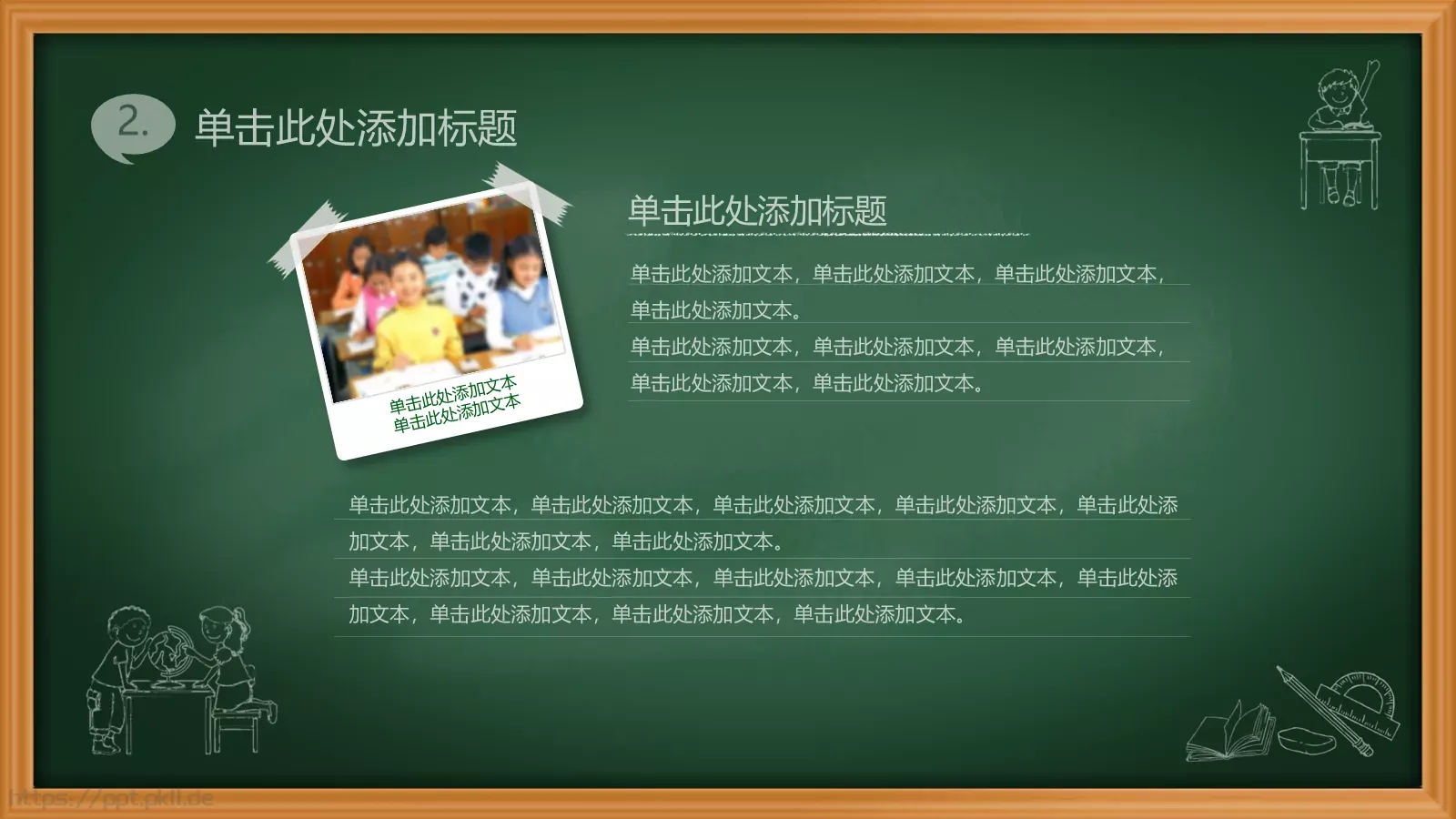 2. 单击此处添加标题

单击此处添加文本
单击此处添加文本

单击此处添加标题

单击此处添加文本，单击此处添加文本，单击此处添加文本，单击此处添加文本。
单击此处添加文本，单击此处添加文本，单击此处添加文本，单击此处添加文本，单击此处添加文本。

单击此处添加文本，单击此处添加文本，单击此处添加文本，单击此处添加文本，单击此处添加文本，单击此处添加文本，单击此处添加文本。
单击此处添加文本，单击此处添加文本，单击此处添加文本，单击此处添加文本，单击此处添加文本，单击此处添加文本，单击此处添加文本，单击此处添加文本。

https://ppt.pkll.de